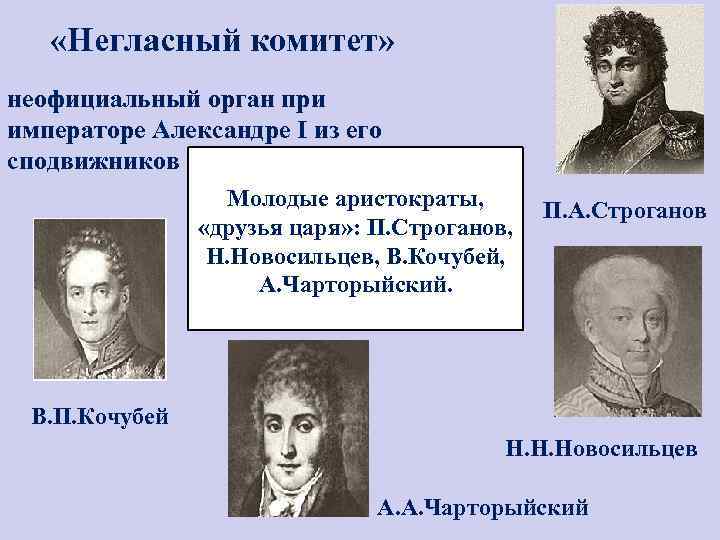 «Негласный комитет»

неофициальный орган при императоре Александре I из его сподвижников

Молодые аристократы, «друзья царя»: П.Строганов, Н.Новосильцев, В.Кочубей, А.Чарторыйский.

П.А.Строганов

В.П.Кочубей

Н.Н.Новосильцев

А.А.Чарторыйский